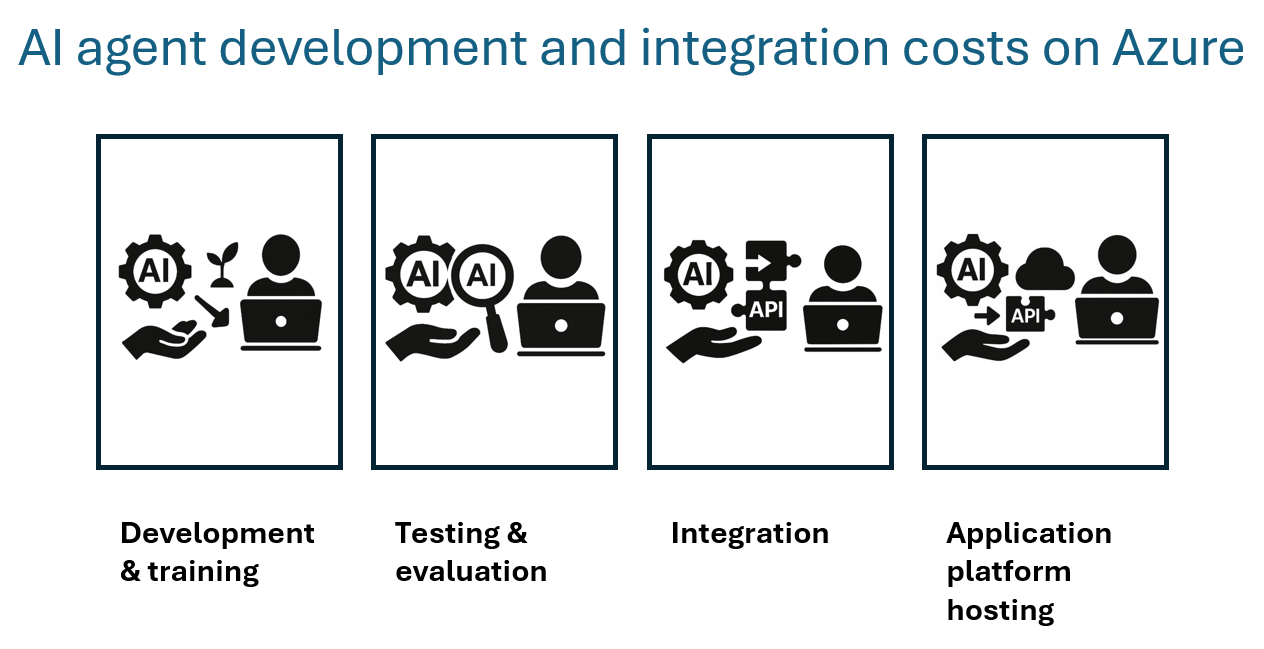 AI agent development and integration costs on Azure

AI

AI AI

AI
API

AI
API

Development & training

Testing & evaluation

Integration

Application platform hosting